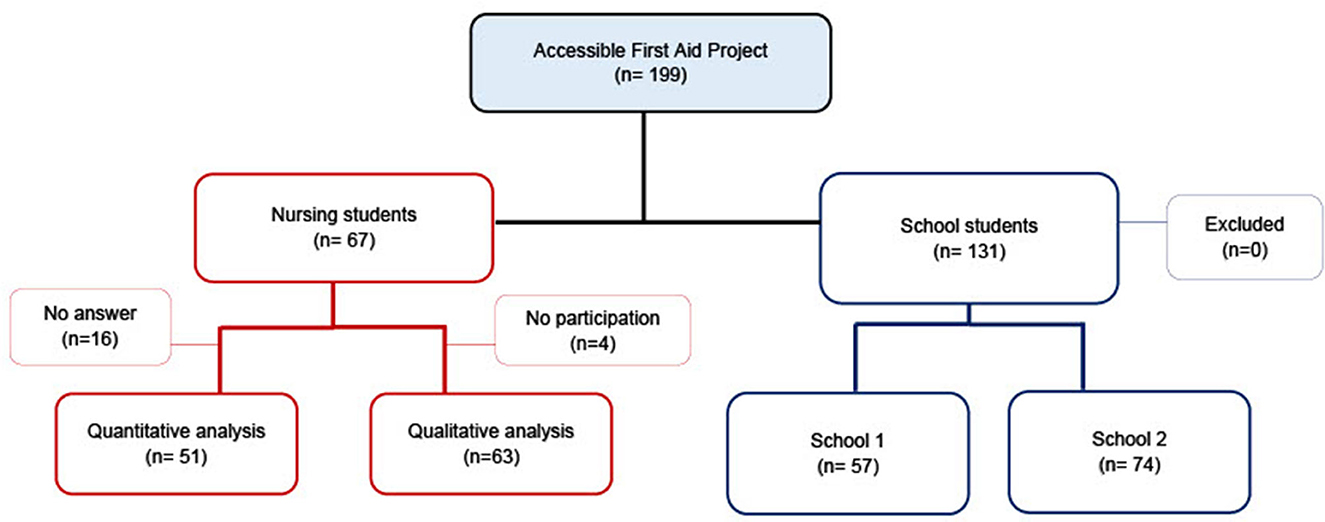 Accessible First Aid Project
(n= 199)

Nursing students
(n= 67)

School students
(n= 131)

Excluded
(n=0)

No answer
(n=16)

No participation
(n=4)

Quantitative analysis
(n= 51)

Qualitative analysis
(n=63)

School 1
(n= 57)

School 2
(n= 74)